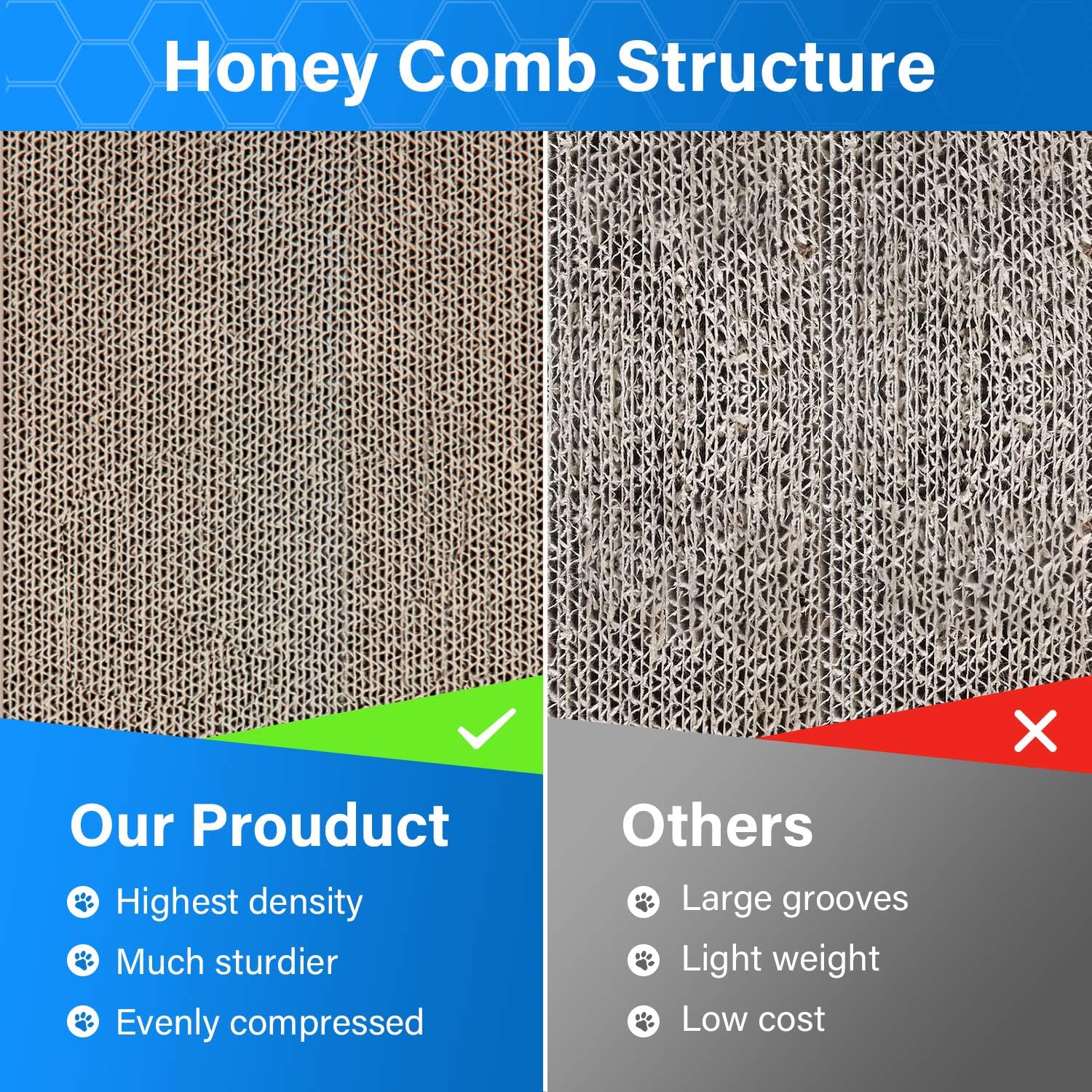 Honey Comb Structure

Our Prouduct

Highest density

Much sturdier

Evenly compressed

Others

Large grooves

Light weight

Low cost